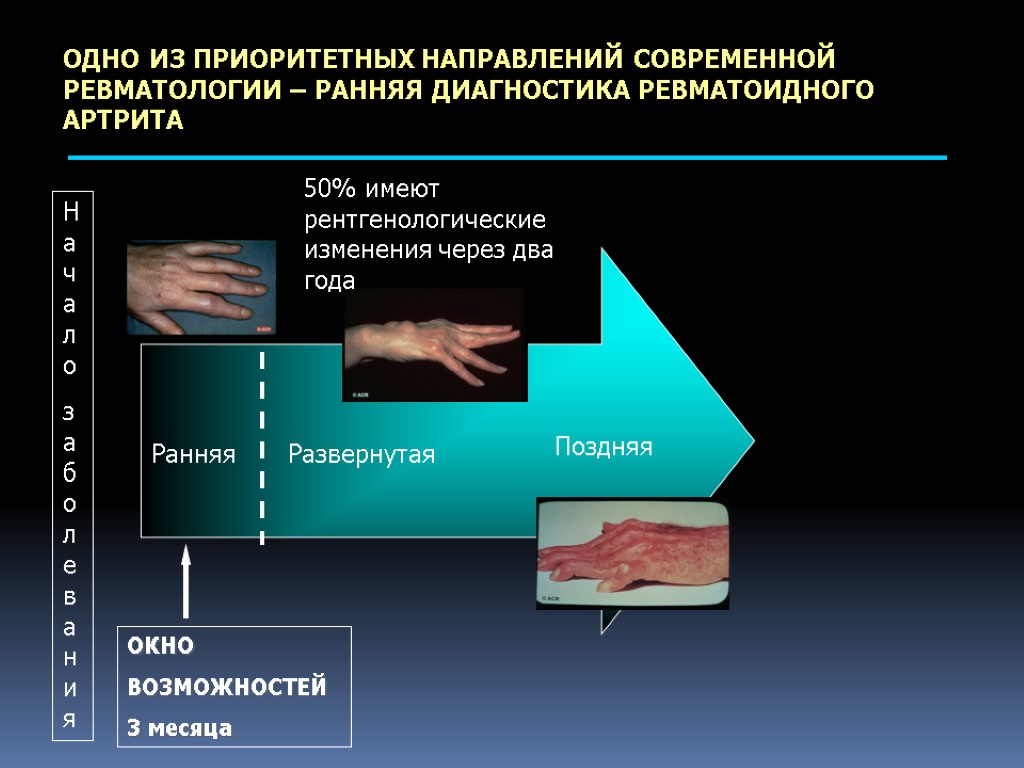 ОДНО ИЗ ПРИОРИТЕТНЫХ НАПРАВЛЕНИЙ СОВРЕМЕННОЙ РЕВМАТОЛОГИИ – РАННЯЯ ДИАГНОСТИКА РЕВМАТОИДНОГО АРТРИТА

Начало заболевания

50% имеют рентгенологические изменения через два года

© ACR

© ACR

Ранняя

Развернутая

Поздняя

© ACR

ОКНО ВОЗМОЖНОСТЕЙ
3 месяца